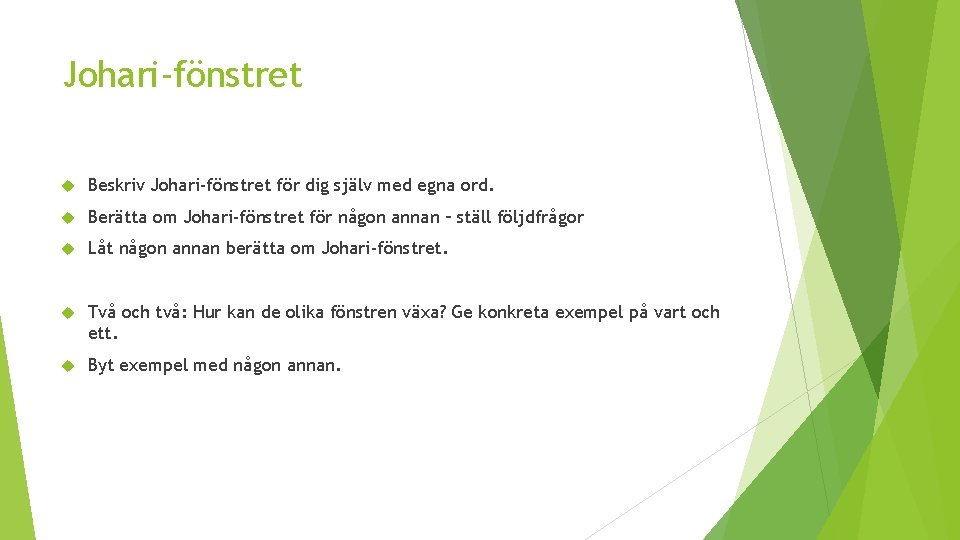 Johari-fönstret

Beskriv Johari-fönstret för dig själv med egna ord.

Berätta om Johari-fönstret för någon annan – ställ följdfrågor

Låt någon annan berätta om Johari-fönstret.

Två och två: Hur kan de olika fönstren växa? Ge konkreta exempel på vart och ett.

Byt exempel med någon annan.